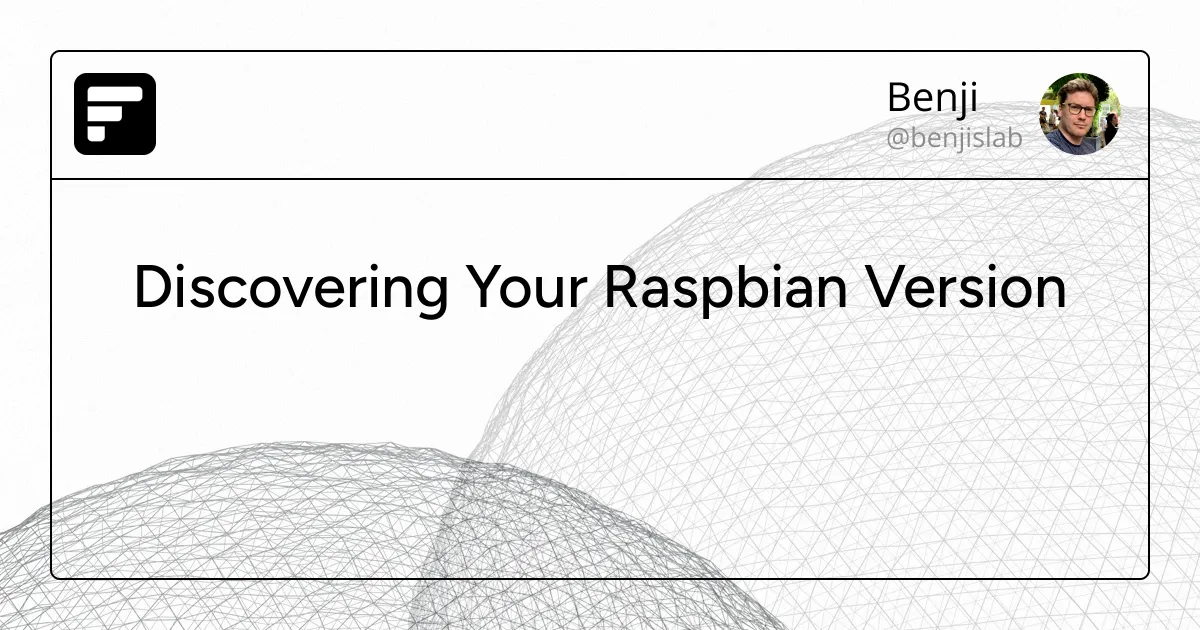 Benji
@benjislab

Discovering Your Raspbian Version